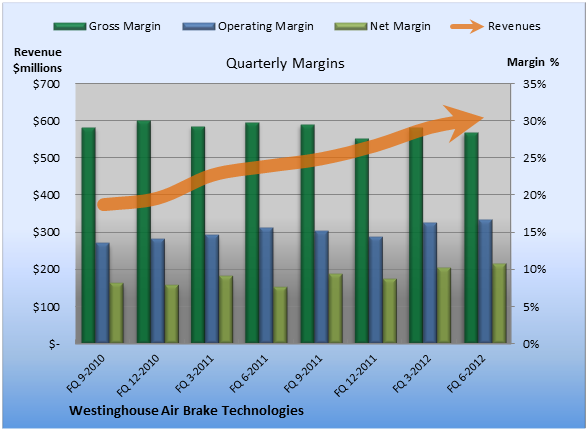 Gross Margin
Operating Margin
Net Margin
Revenues

Revenue $millions

Quarterly Margins

Margin %

$700
$600
$500
$400
$300
$200
$100
$-

35%
30%
25%
20%
15%
10%
5%
0%

FQ 9-2010
FQ 12-2010
FQ 3-2011
FQ 6-2011
FQ 9-2011
FQ 12-2011
FQ 3-2012
FQ 6-2012

Westinghouse Air Brake Technologies